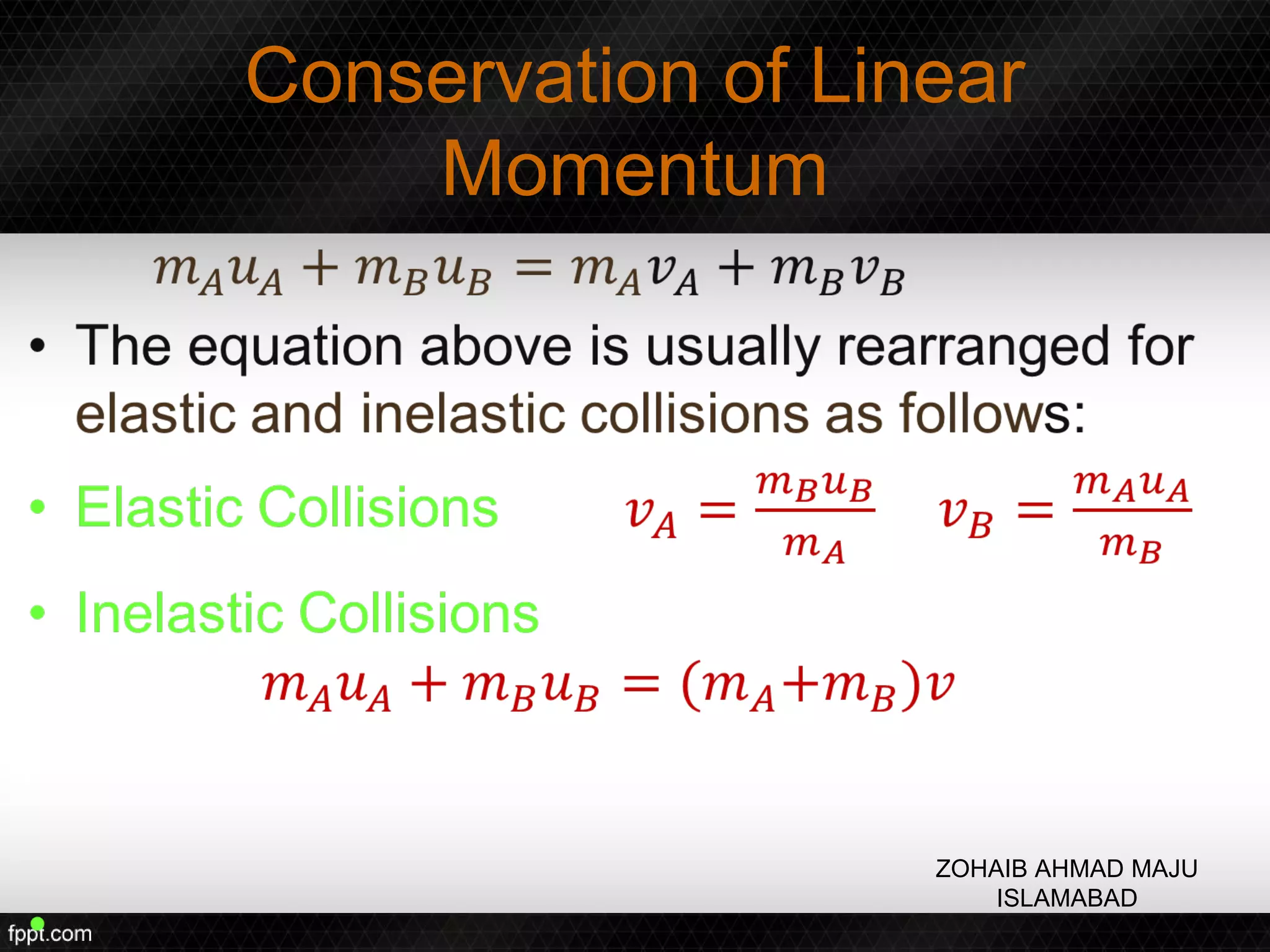 Conservation of Linear Momentum

$m_A u_A + m_B u_B = m_A v_A + m_B v_B$

• The equation above is usually rearranged for elastic and inelastic collisions as follows:

• Elastic Collisions $v_A = \frac{m_B u_B}{m_A}$ $v_B = \frac{m_A u_A}{m_B}$

• Inelastic Collisions

$m_A u_A + m_B u_B = (m_A + m_B)v$

ZOHAIB AHMAD MAJU
ISLAMABAD

fppt.com